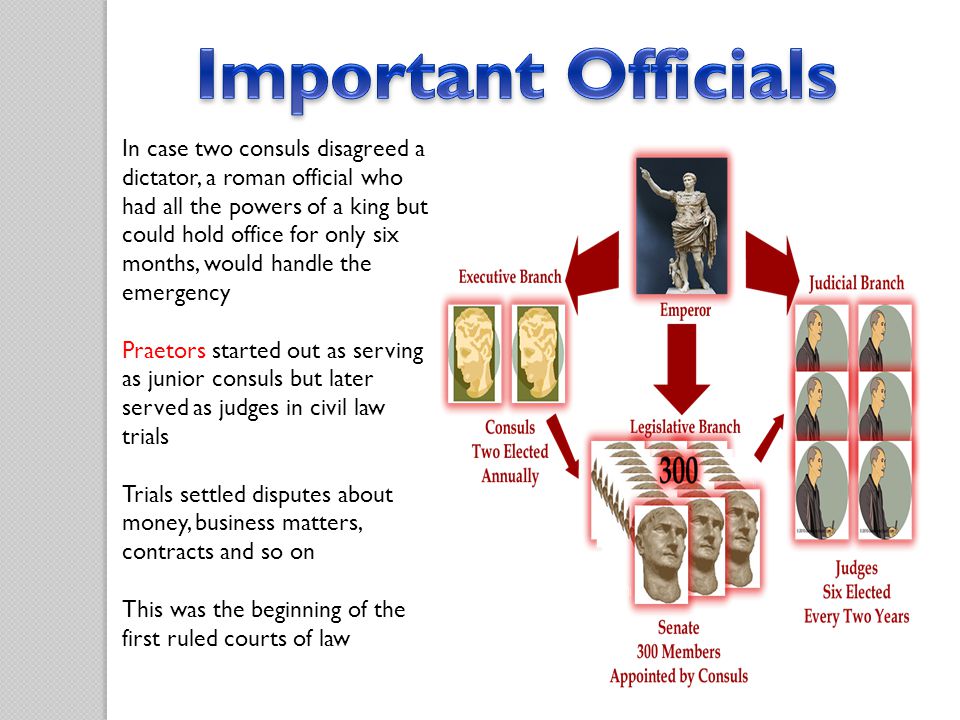 Important Officials

In case two consuls disagreed a dictator, a roman official who had all the powers of a king but could hold office for only six months, would handle the emergency

Praetors started out as serving as junior consuls but later served as judges in civil law trials

Trials settled disputes about money, business matters, contracts and so on

This was the beginning of the first ruled courts of law

Executive Branch

Emperor

Judicial Branch

Consuls
Two Elected
Annually

Legislative Branch

300

Senate
300 Members
Appointed by Consuls

Judges
Six Elected
Every Two Years